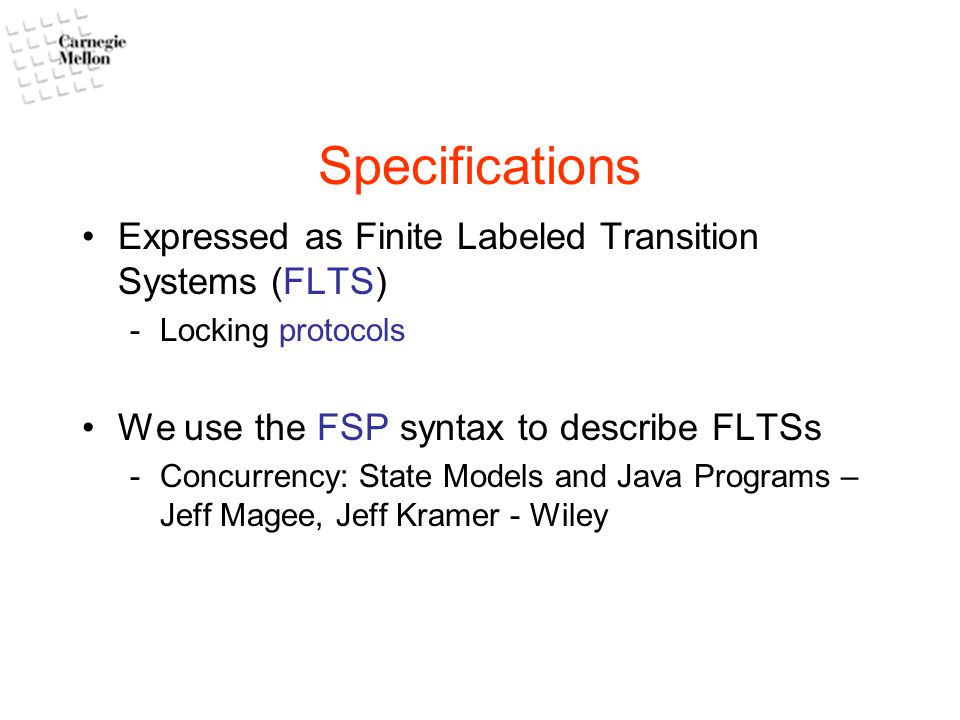 Carnegie Mellon

Specifications

• Expressed as Finite Labeled Transition Systems (FLTS)
- Locking protocols

• We use the FSP syntax to describe FLTSs
- Concurrency: State Models and Java Programs – Jeff Magee, Jeff Kramer - Wiley